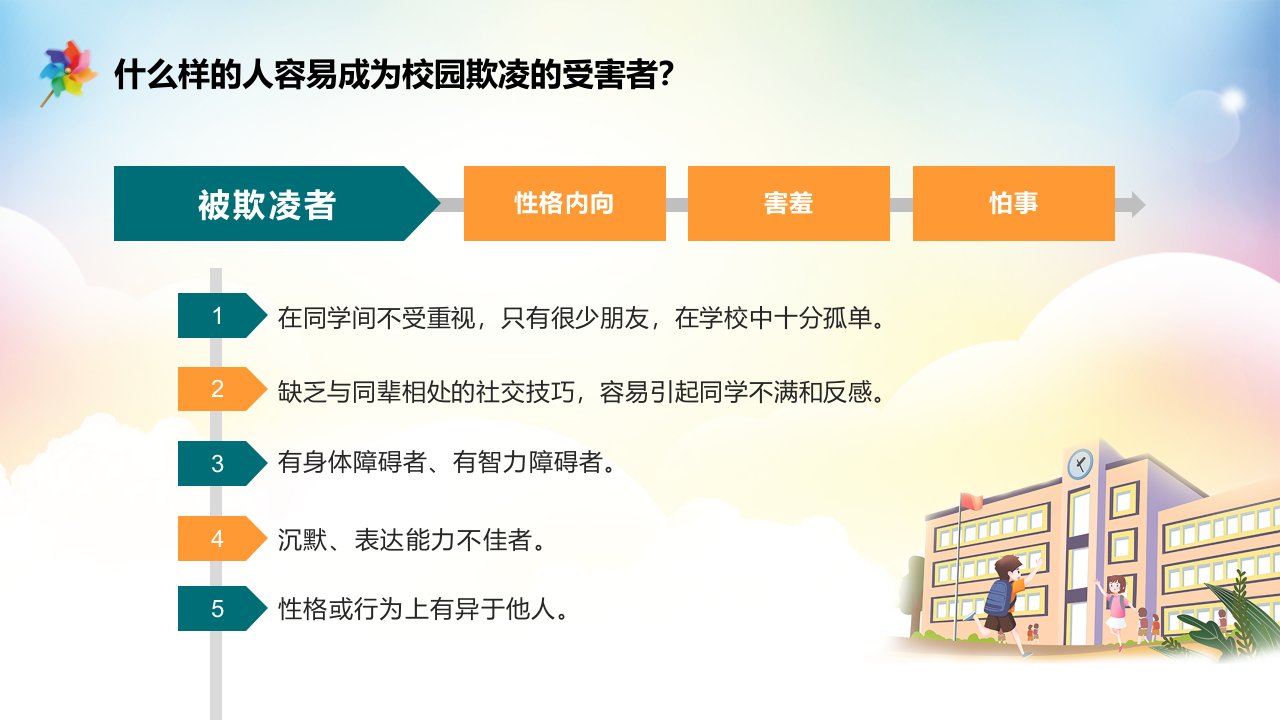 什么样的人容易成为校园欺凌的受害者?

被欺凌者

性格内向

害羞

怕事

1 在同学间不受重视，只有很少朋友，在学校中十分孤单。

2 缺乏与同辈相处的社交技巧，容易引起同学不满和反感。

3 有身体障碍者、有智力障碍者。

4 沉默、表达能力不佳者。

5 性格或行为上有异于他人。